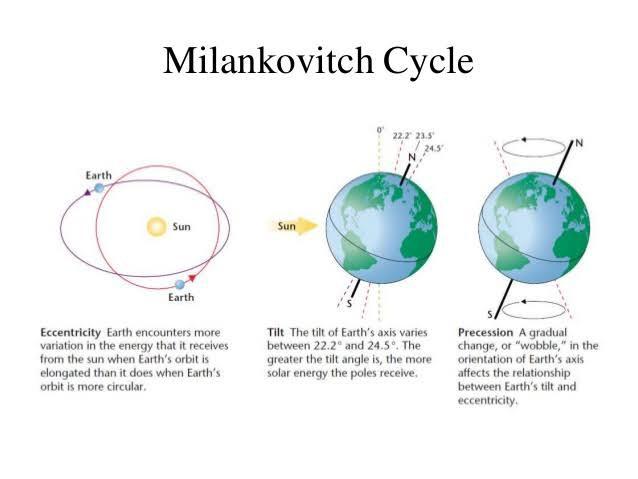 Milankovitch Cycle

Earth

Sun

Earth

Eccentricity Earth encounters more variation in the energy that it receives from the sun when Earth's orbit is elongated than it does when Earth's orbit is more circular.

0°
22.2° 23.5°
24.5°
N
Sun
S

Tilt The tilt of Earth's axis varies between 22.2° and 24.5°. The greater the tilt angle is, the more solar energy the poles receive.

N
S

Precession A gradual change, or "wobble," in the orientation of Earth's axis affects the relationship between Earth's tilt and eccentricity.